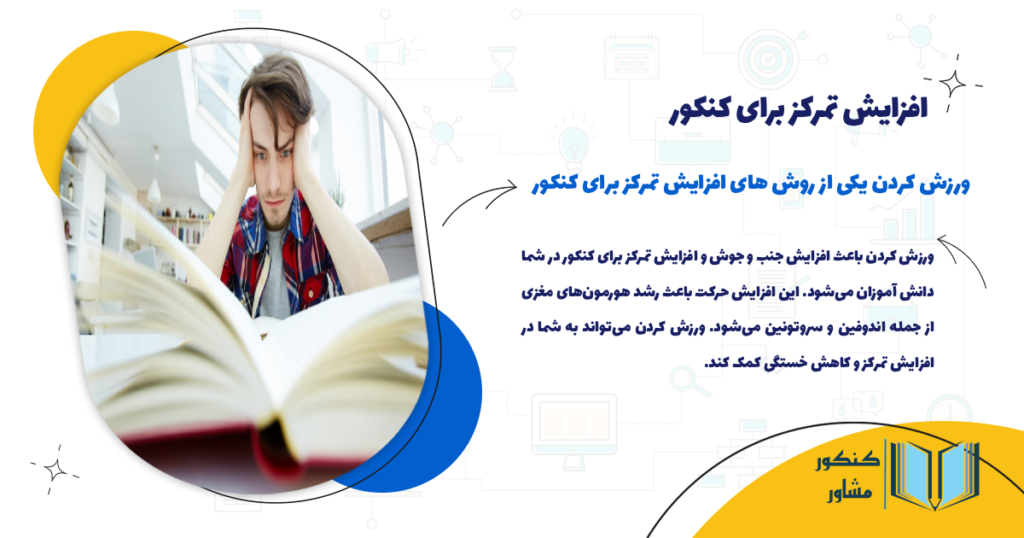 افزایش تمرکز برای کنکور

ورزش کردن یکی از روش های افزایش تمرکز برای کنکور

ورزش کردن باعث افزایش جنب و جوش و افزایش تمرکز برای کنکور در شما دانش آموزان می‌شود. این افزایش حرکت باعث رشد هورمون‌های مغزی از جمله اندوفین و سروتونین می‌شود. ورزش کردن می‌تواند به شما در افزایش تمرکز و کاهش خستگی کمک کند.

کنکور مشاور